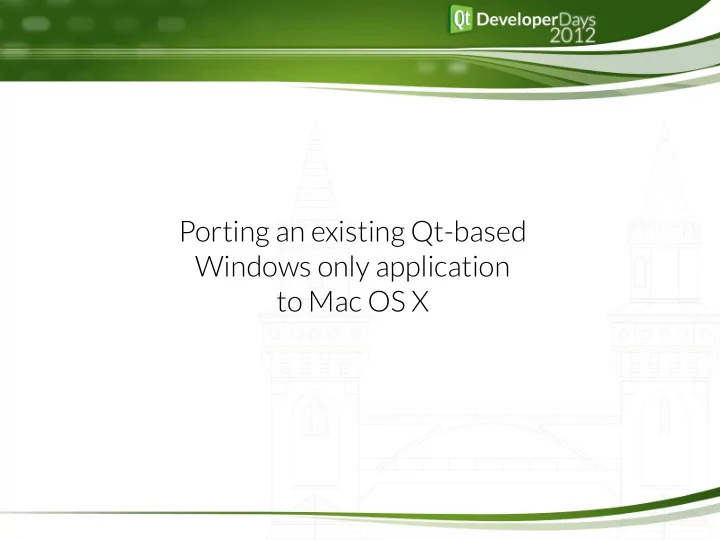 Qt DeveloperDays 2012

Porting an existing Qt-based Windows only application to Mac OS X